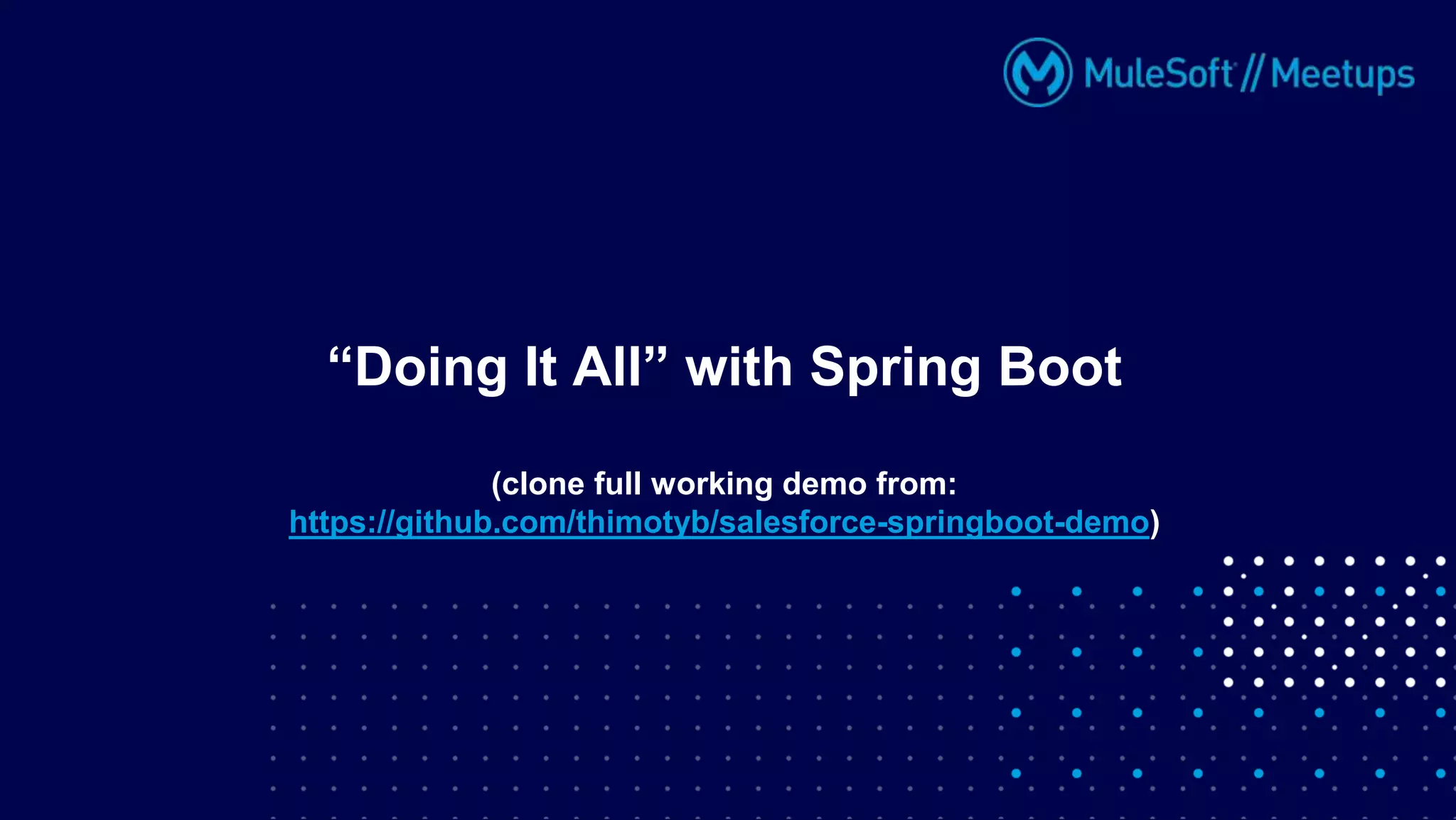 MuleSoft // Meetups

“Doing It All” with Spring Boot

(clone full working demo from: https://github.com/thimotyb/salesforce-springboot-demo)